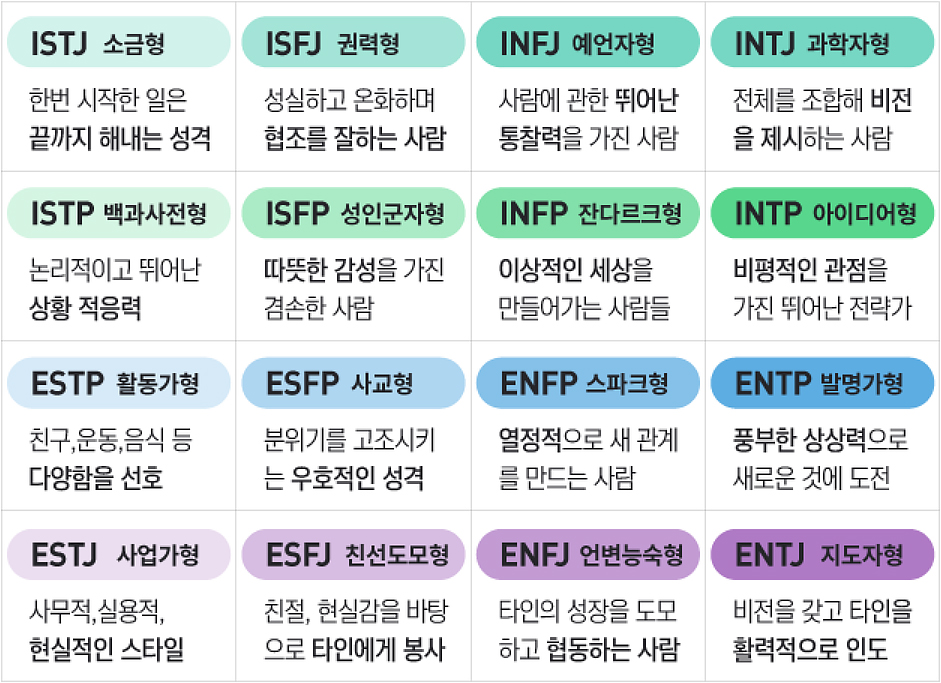 | ISTJ 소금형 | ISFJ 권력형 | INFJ 예언자형 | INTJ 과학자형 |
|---|---|---|---|
| 한번 시작한 일은 끝까지 해내는 성격 | 성실하고 온화하며 협조를 잘하는 사람 | 사람에 관한 뛰어난 통찰력을 가진 사람 | 전체를 조합해 비전을 제시하는 사람 |
| ISTP 백과사전형 | ISFP 성인군자형 | INFP 잔다르크형 | INTP 아이디어형 |
| 논리적이고 뛰어난 상황 적응력 | 따뜻한 감성을 가진 겸손한 사람 | 이상적인 세상을 만들어가는 사람들 | 비평적인 관점을 가진 뛰어난 전략가 |
| ESTP 활동가형 | ESFP 사교형 | ENFP 스파크형 | ENTP 발명가형 |
| 친구,운동,음식 등 다양함을 선호 | 분위기를 고조시키는 우호적인 성격 | 열정적으로 새 관계를 만드는 사람 | 풍부한 상상력으로 새로운 것에 도전 |
| ESTJ 사업가형 | ESFJ 친선도모형 | ENFJ 언변능숙형 | ENTJ 지도자형 |
| 사무적,실용적, 현실적인 스타일 | 친절, 현실감을 바탕으로 타인에게 봉사 | 타인의 성장을 도모하고 협동하는 사람 | 비전을 갖고 타인을 활력적으로 인도 |